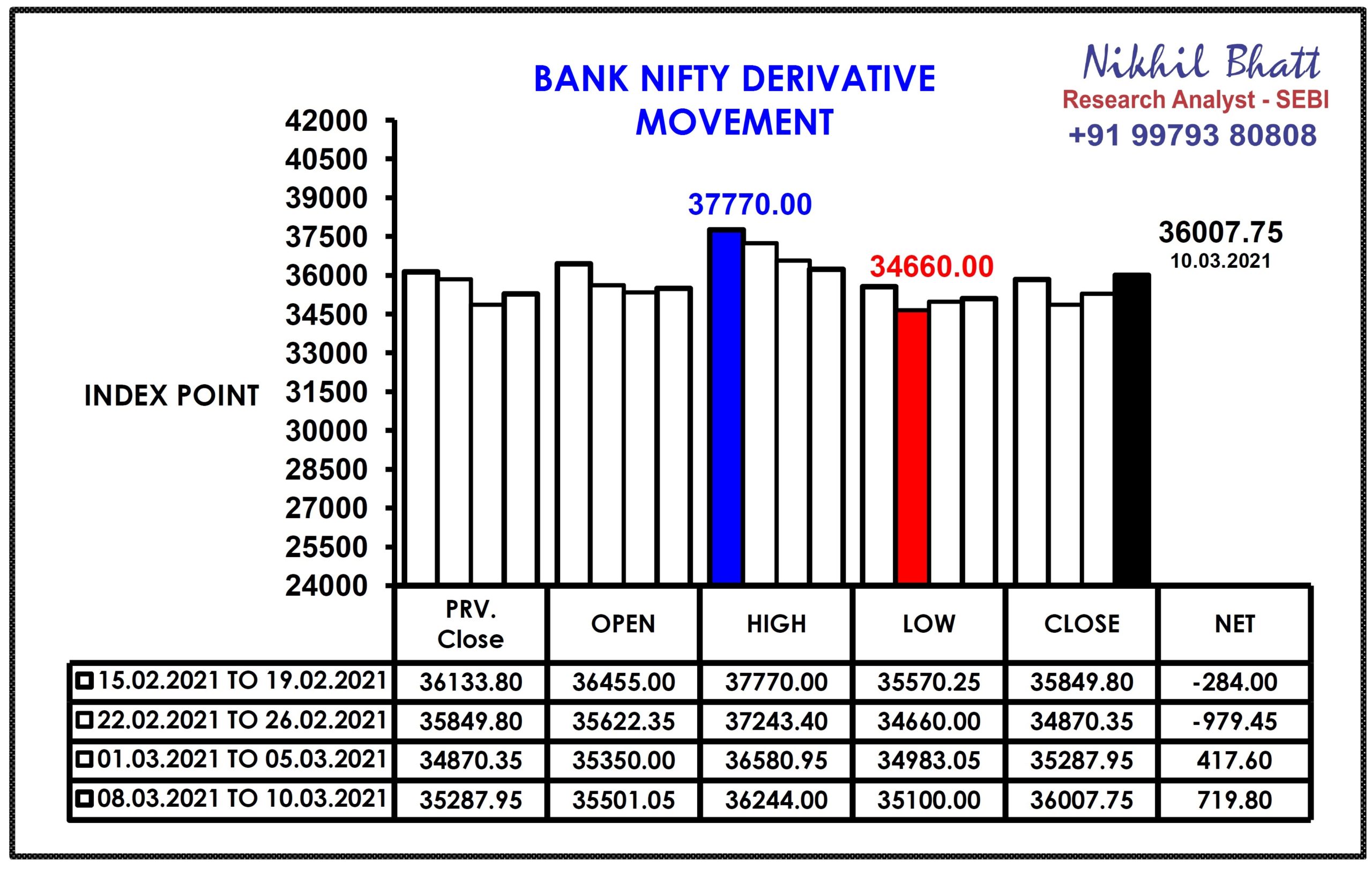 BANK NIFTY DERIVATIVE MOVEMENT

Nikhil Bhatt
Research Analyst - SEBI
+91 99793 80808

INDEX POINT

42000
40500
39000
37500
36000
34500
33000
31500
30000
28500
27000
25500
24000

37770.00

34660.00

36007.75
10.03.2021

| | PRV. Close | OPEN | HIGH | LOW | CLOSE | NET |
|---|---|---|---|---|---|---|
| 15.02.2021 TO 19.02.2021 | 36133.80 | 36455.00 | 37770.00 | 35570.25 | 35849.80 | -284.00 |
| 22.02.2021 TO 26.02.2021 | 35849.80 | 35622.35 | 37243.40 | 34660.00 | 34870.35 | -979.45 |
| 01.03.2021 TO 05.03.2021 | 34870.35 | 35350.00 | 36580.95 | 34983.05 | 35287.95 | 417.60 |
| 08.03.2021 TO 10.03.2021 | 35287.95 | 35501.05 | 36244.00 | 35100.00 | 36007.75 | 719.80 |